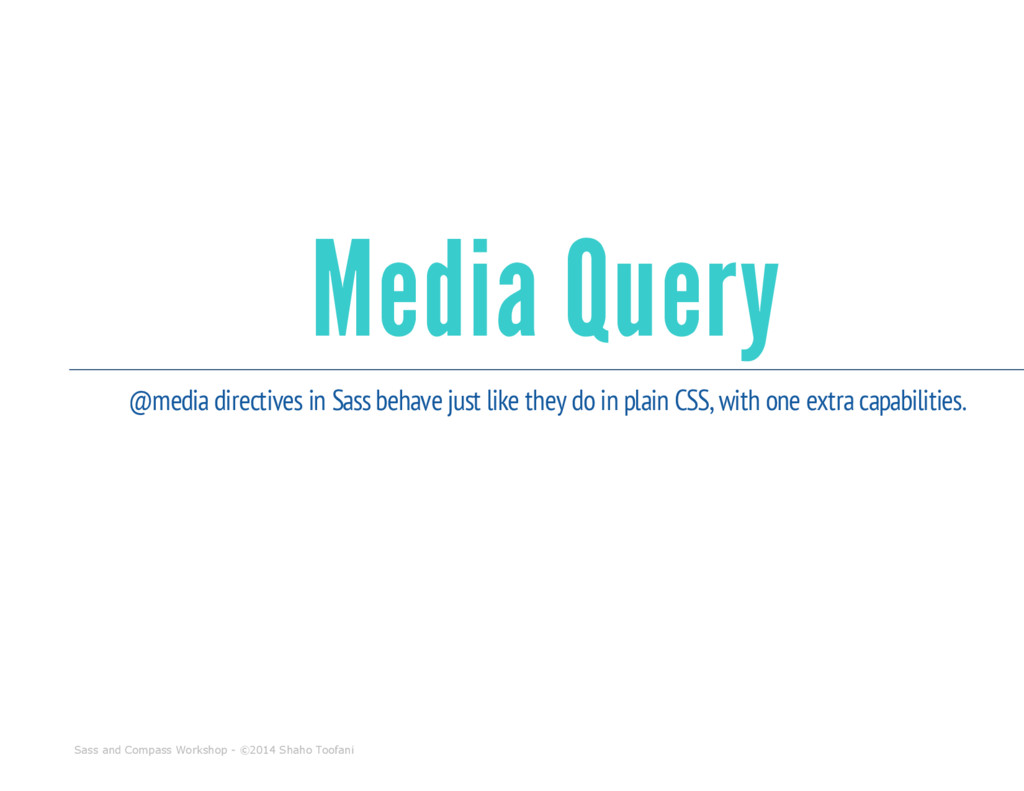 Media Query

@media directives in Sass behave just like they do in plain CSS, with one extra capabilities.

Sass and Compass Workshop - ©2014 Shaho Toofani